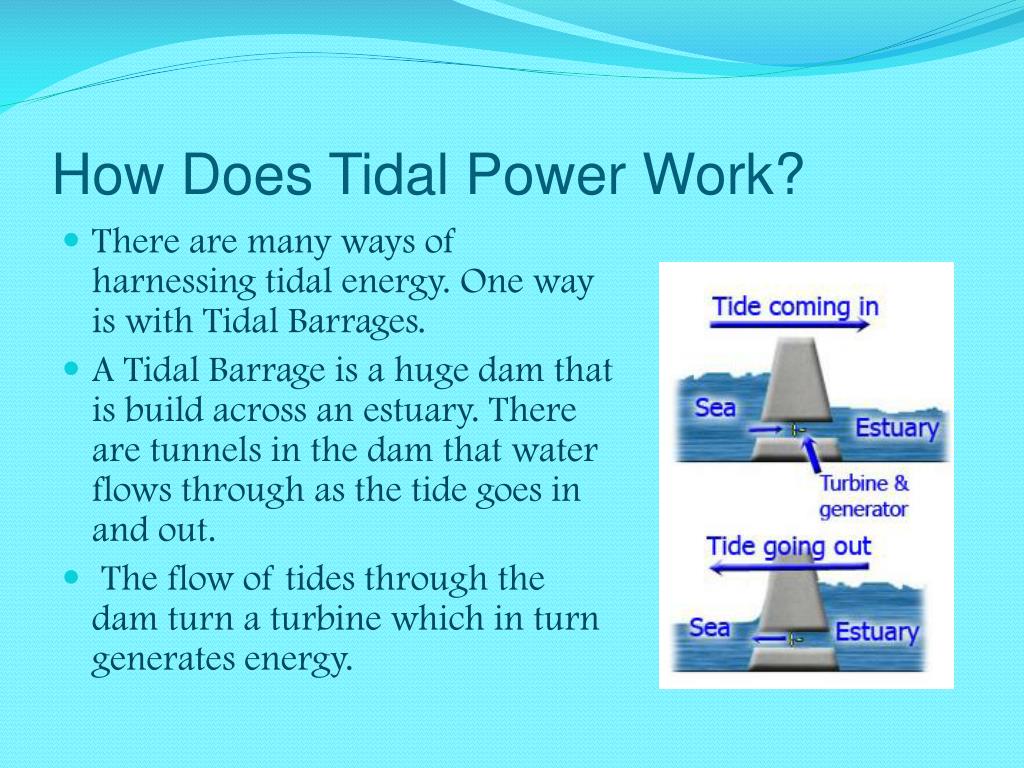 How Does Tidal Power Work?

- There are many ways of harnessing tidal energy. One way is with Tidal Barrages.
- A Tidal Barrage is a huge dam that is build across an estuary. There are tunnels in the dam that water flows through as the tide goes in and out.
- The flow of tides through the dam turn a turbine which in turn generates energy.

Tide coming in
Sea
Estuary
Turbine & generator
Tide going out
Sea
Estuary